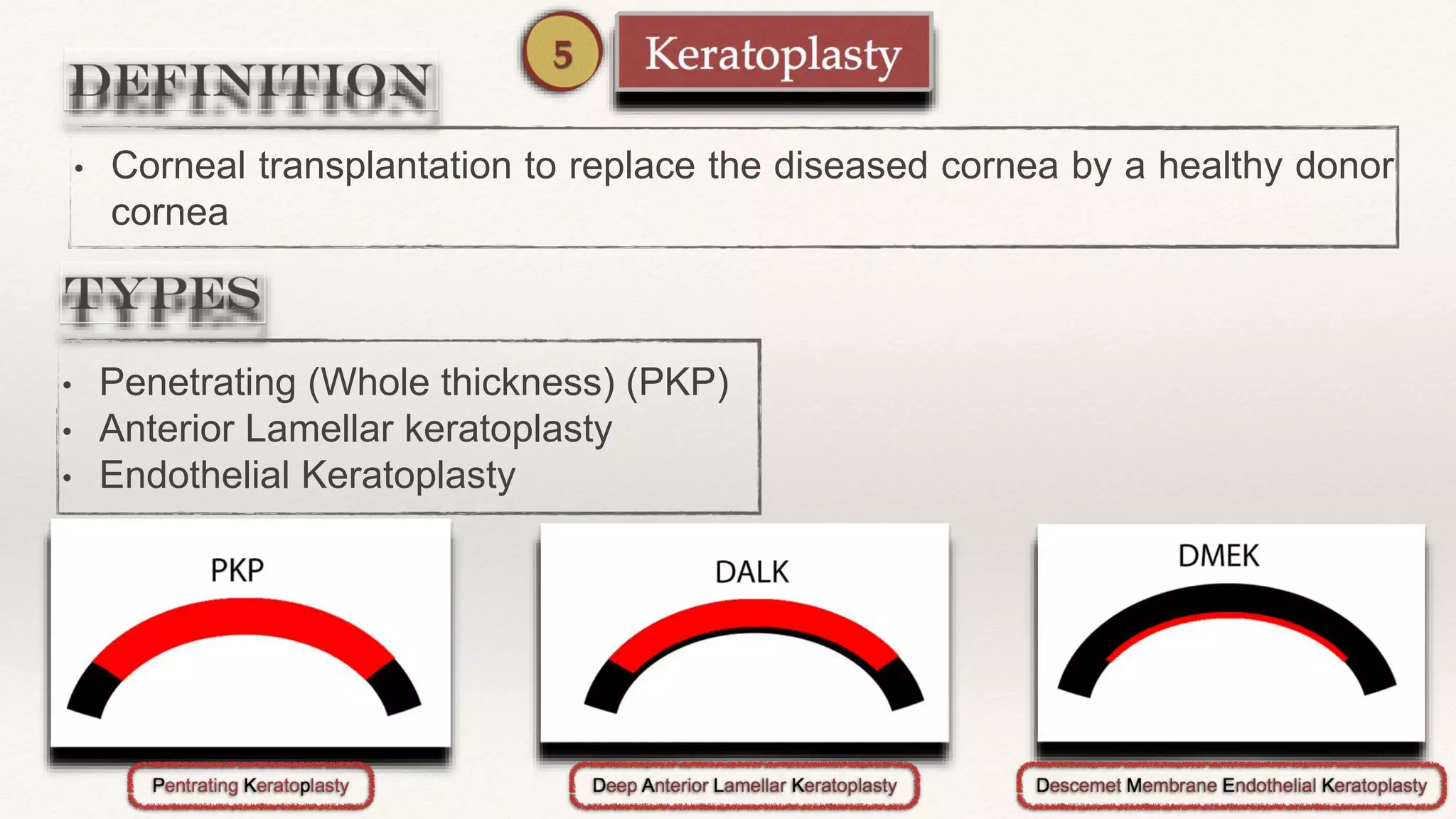 5 Keratoplasty

DEFINITION

• Corneal transplantation to replace the diseased cornea by a healthy donor cornea

TYPES

• Penetrating (Whole thickness) (PKP)
• Anterior Lamellar keratoplasty
• Endothelial Keratoplasty

PKP

Pentrating Keratoplasty

DALK

Deep Anterior Lamellar Keratoplasty

DMEK

Descemet Membrane Endothelial Keratoplasty